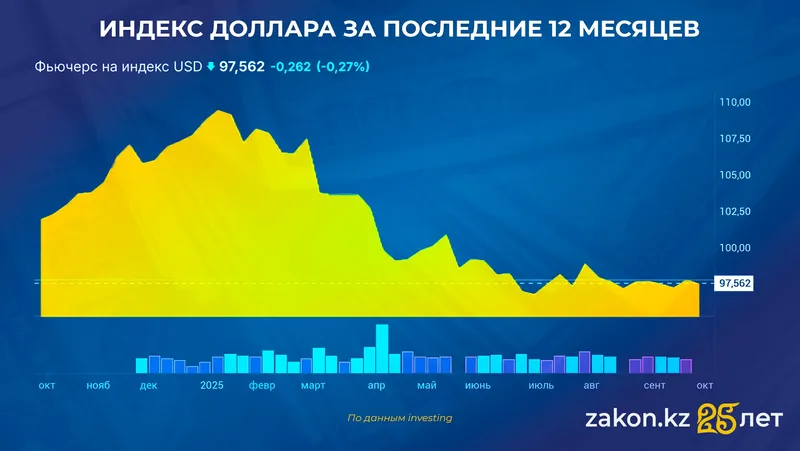 ИНДЕКС ДОЛЛАРА ЗА ПОСЛЕДНИЕ 12 МЕСЯЦЕВ

Фьючерс на индекс USD 97,562 -0,262 (-0,27%)

110,00
107,50
105,00
102,50
100,00
97,562

окт нояб дек 2025 февр март апр май июнь июль авг сент окт

По данным investing

zakon.kz 25 лет